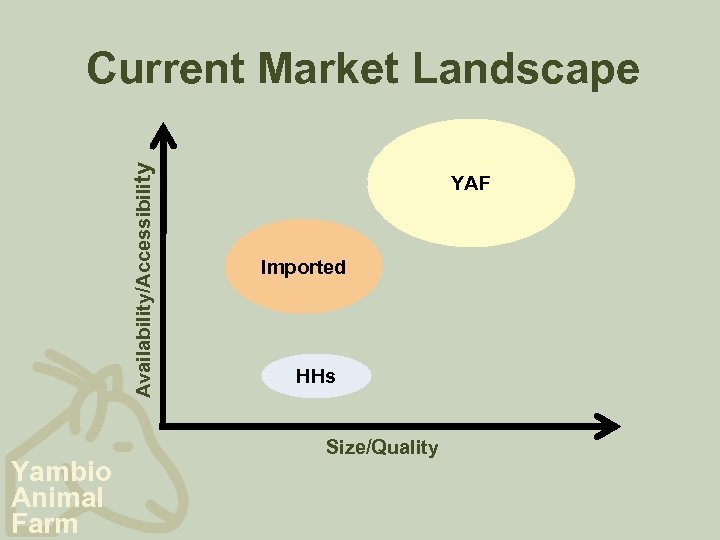 Current Market Landscape

Availability/Accessibility

YAF

Imported

HHs

Size/Quality

Yambio Animal Farm